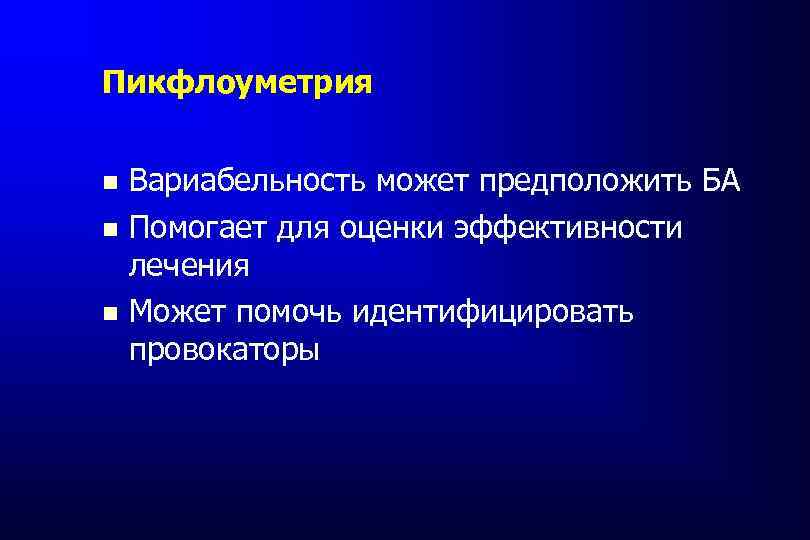 Пикфлоуметрия

- Вариабельность может предположить БА
- Помогает для оценки эффективности лечения
- Может помочь идентифицировать провокаторы